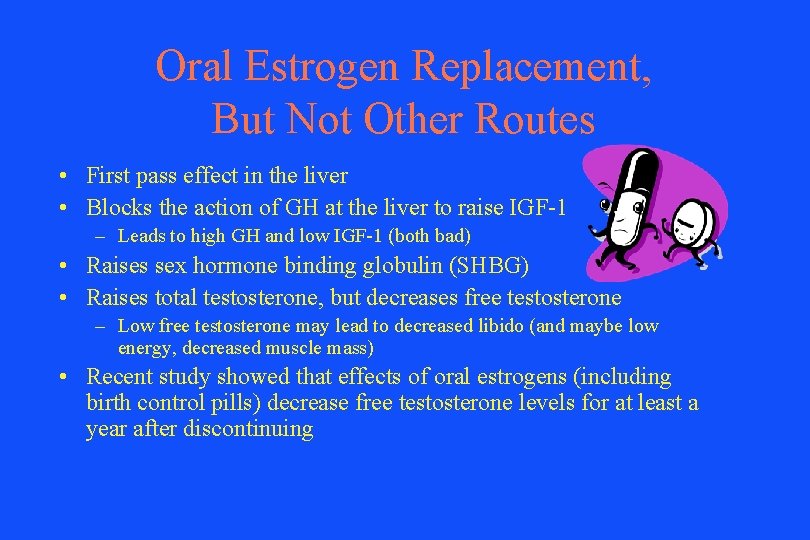 Oral Estrogen Replacement, But Not Other Routes

• First pass effect in the liver
• Blocks the action of GH at the liver to raise IGF-1
– Leads to high GH and low IGF-1 (both bad)
• Raises sex hormone binding globulin (SHBG)
• Raises total testosterone, but decreases free testosterone
– Low free testosterone may lead to decreased libido (and maybe low energy, decreased muscle mass)
• Recent study showed that effects of oral estrogens (including birth control pills) decrease free testosterone levels for at least a year after discontinuing